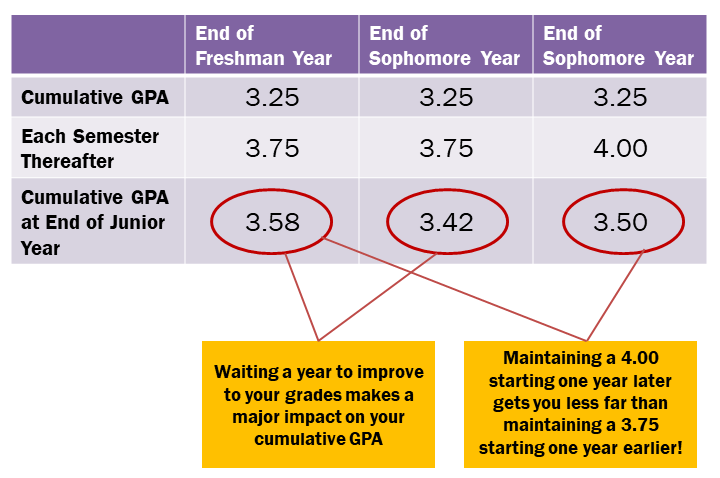 |  | End of Freshman Year | End of Sophomore Year | End of Sophomore Year |
|---|---|---|---|
| Cumulative GPA | 3.25 | 3.25 | 3.25 |
| Each Semester Thereafter | 3.75 | 3.75 | 4.00 |
| Cumulative GPA at End of Junior Year | 3.58 | 3.42 | 3.50 |

Waiting a year to improve to your grades makes a major impact on your cumulative GPA

Maintaining a 4.00 starting one year later gets you less far than maintaining a 3.75 starting one year earlier!